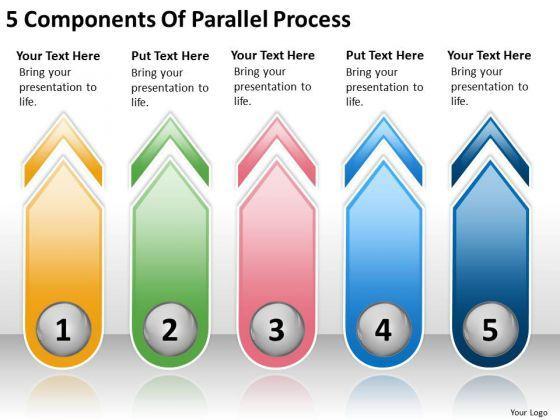 5 Components Of Parallel Process

Your Text Here
Bring your presentation to life.

Put Text Here
Bring your presentation to life.

Your Text Here
Bring your presentation to life.

Put Text Here
Bring your presentation to life.

Your Text Here
Bring your presentation to life.

1

2

3

4

5

Your Logo